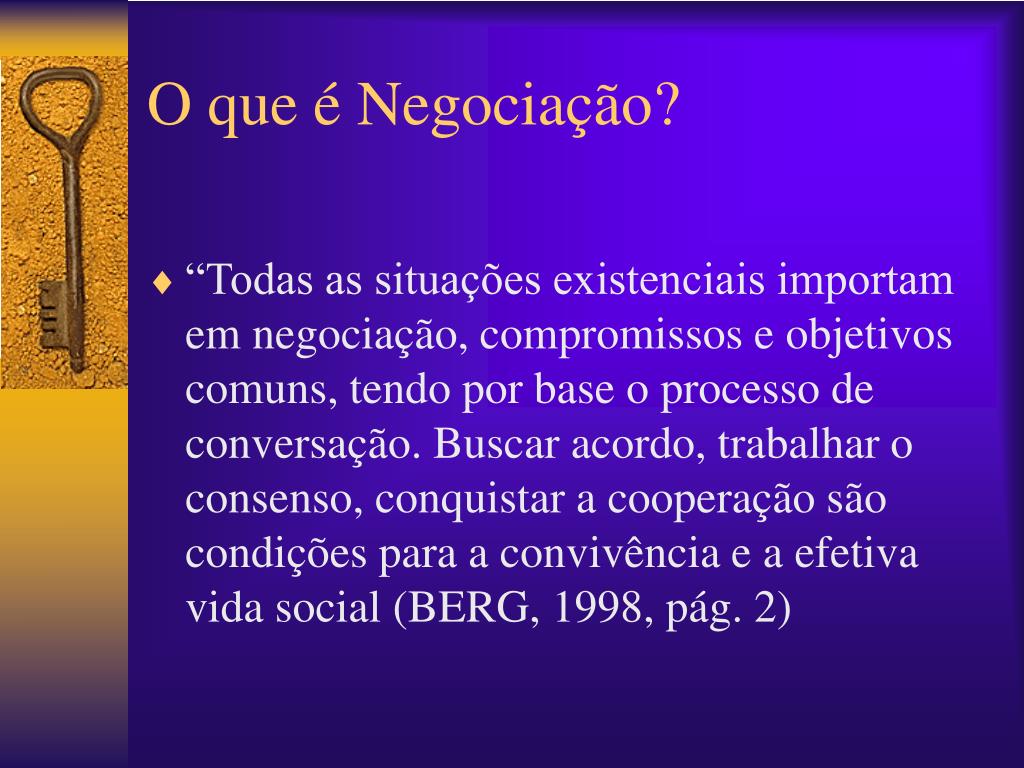 O que é Negociação?

♦ “Todas as situações existenciais importam em negociação, compromissos e objetivos comuns, tendo por base o processo de conversação. Buscar acordo, trabalhar o consenso, conquistar a cooperação são condições para a convivência e a efetiva vida social (BERG, 1998, pág. 2)